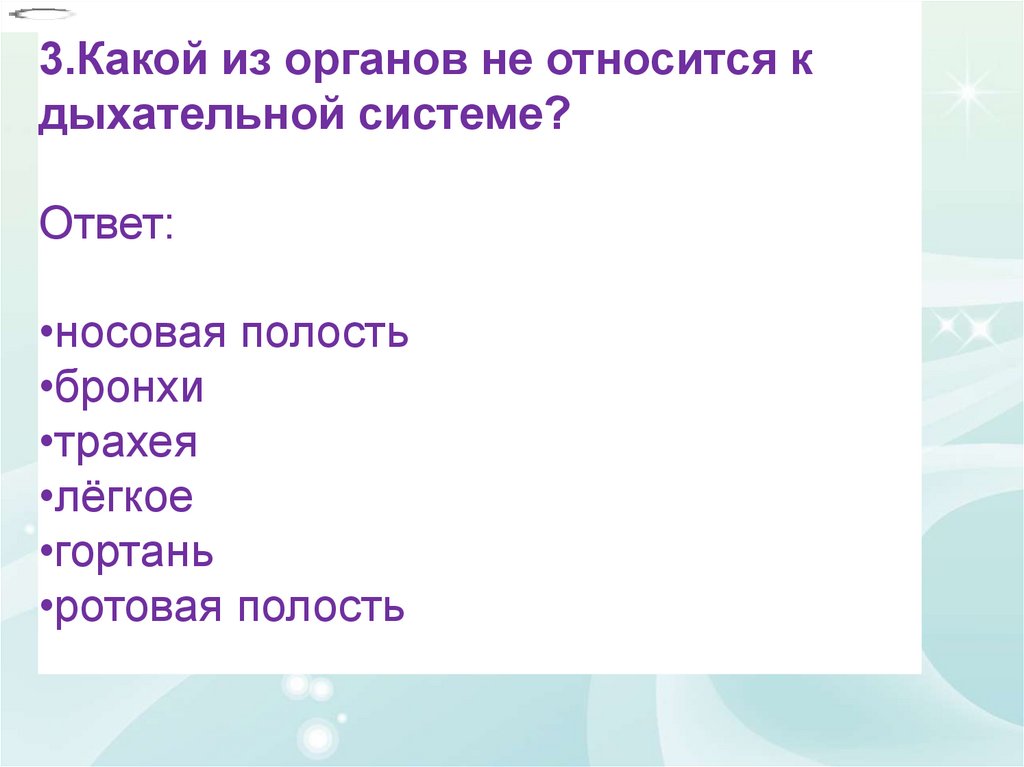 3.Какой из органов не относится к дыхательной системе?

Ответ:

•носовая полость
•бронхи
•трахея
•лёгкое
•гортань
•ротовая полость